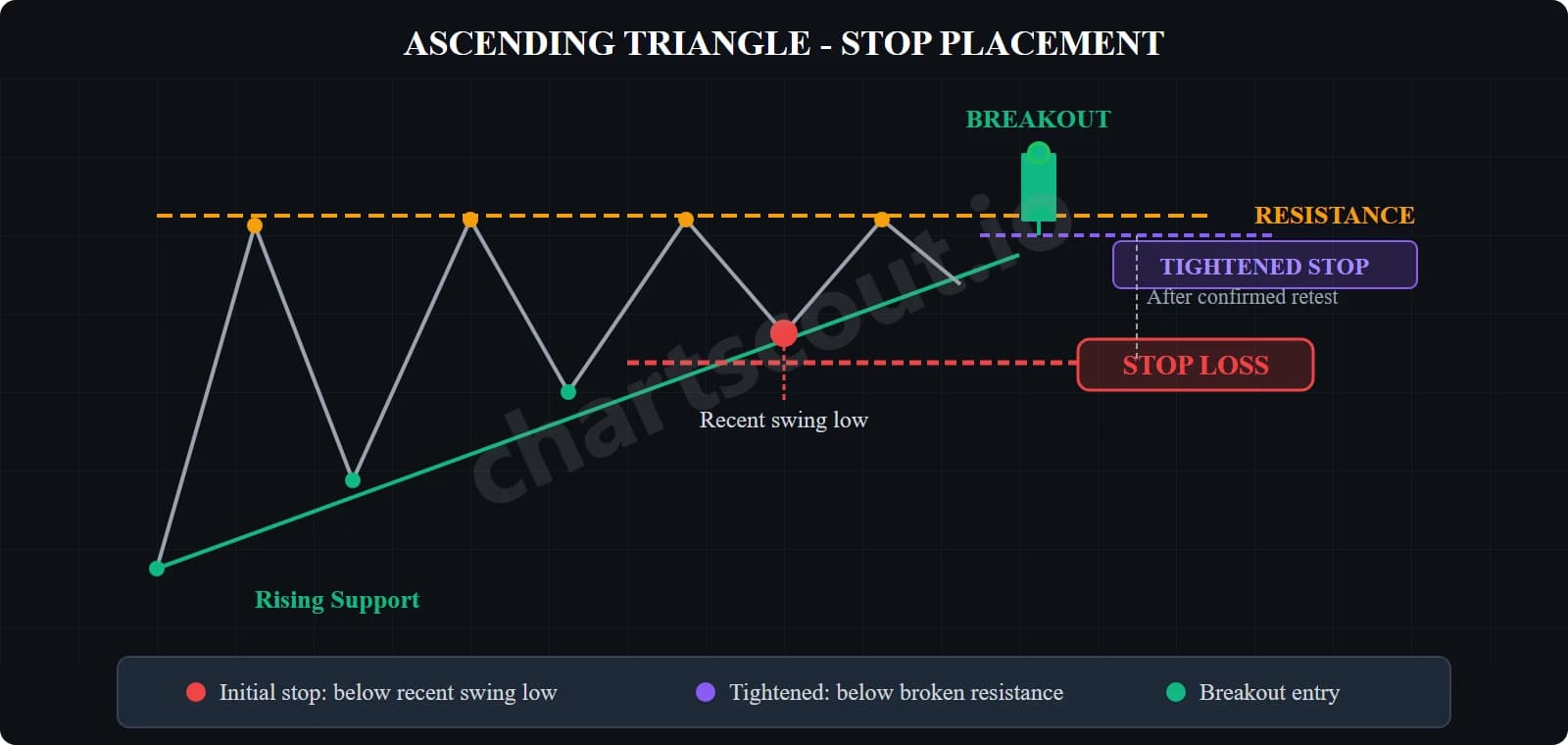 ASCENDING TRIANGLE - STOP PLACEMENT

BREAKOUT

RESISTANCE

TIGHTENED STOP
After confirmed retest

STOP LOSS

Recent swing low

chartscout.io

Rising Support

Initial stop: below recent swing low

Tightened: below broken resistance

Breakout entry